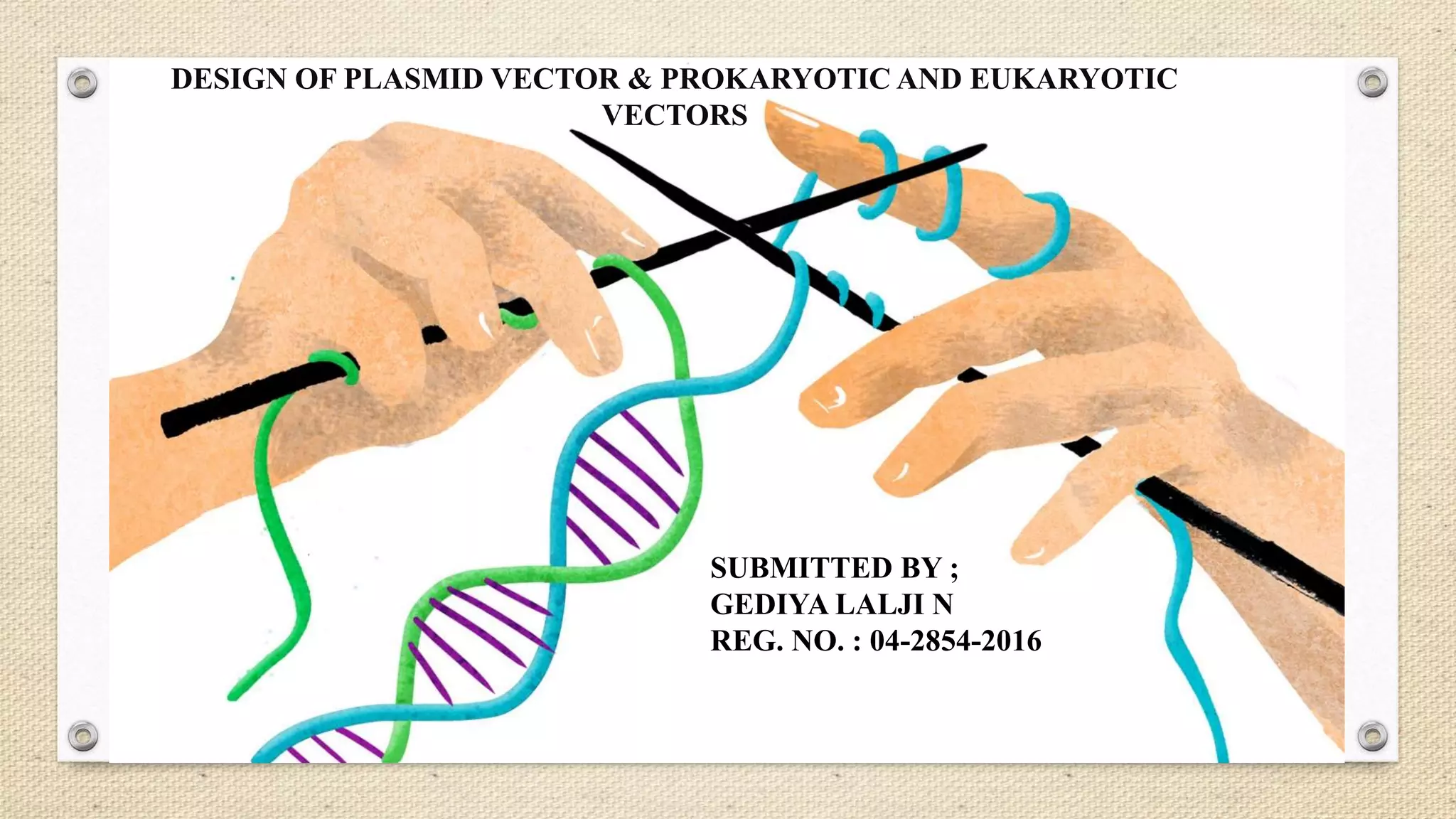 DESIGN OF PLASMID VECTOR & PROKARYOTIC AND EUKARYOTIC VECTORS

SUBMITTED BY ;
GEDIYA LALJI N
REG. NO. : 04-2854-2016